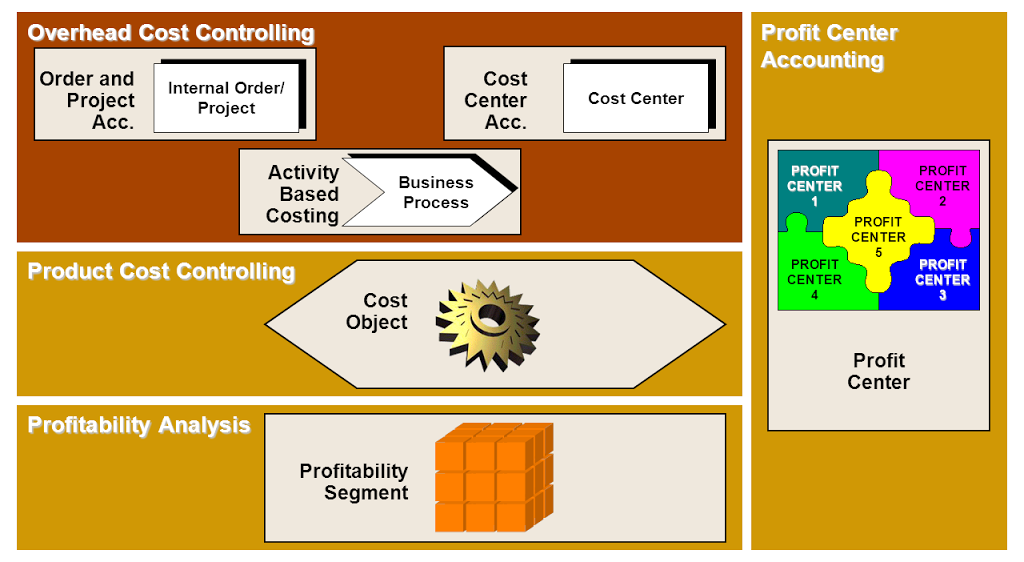 Overhead Cost Controlling

Order and Project Acc.

Internal Order/ Project

Cost Center Acc.

Cost Center

Activity Based Costing

Business Process

Product Cost Controlling

Cost Object

Profitability Analysis

Profitability Segment

Profit Center Accounting

PROFIT CENTER 1

PROFIT CENTER 2

PROFIT CENTER 5

PROFIT CENTER 4

PROFIT CENTER 3

Profit Center